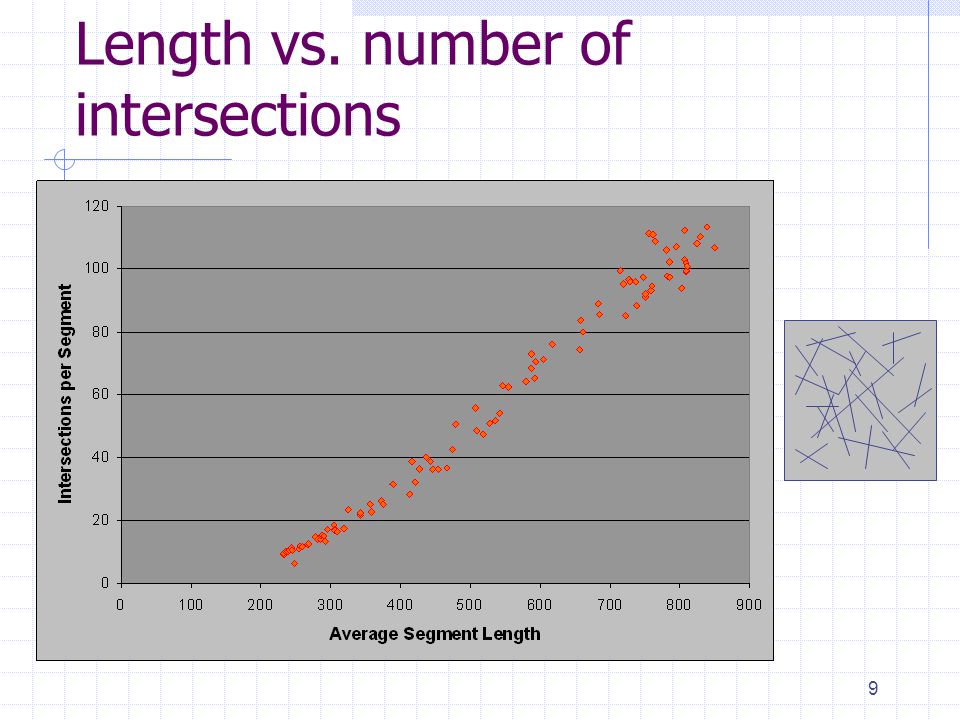 Length vs. number of intersections

Intersections per Segment

120
100
80
60
40
20
0

0 100 200 300 400 500 600 700 800 900

Average Segment Length

9